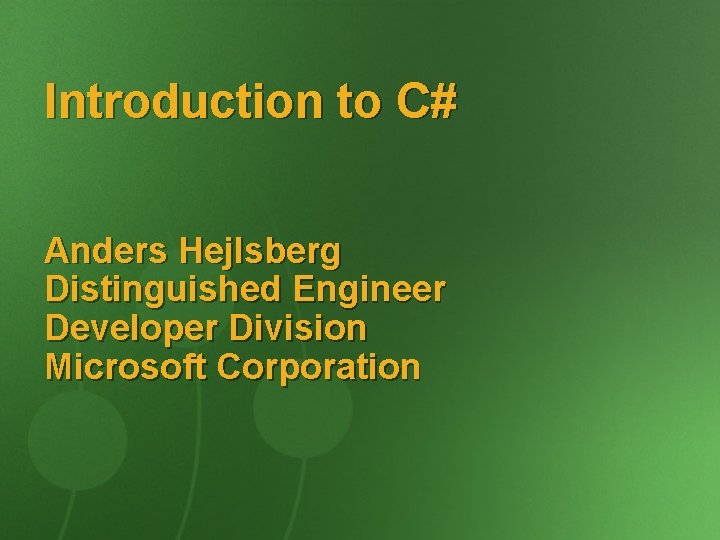 Introduction to C#

Anders Hejlsberg
Distinguished Engineer
Developer Division
Microsoft Corporation